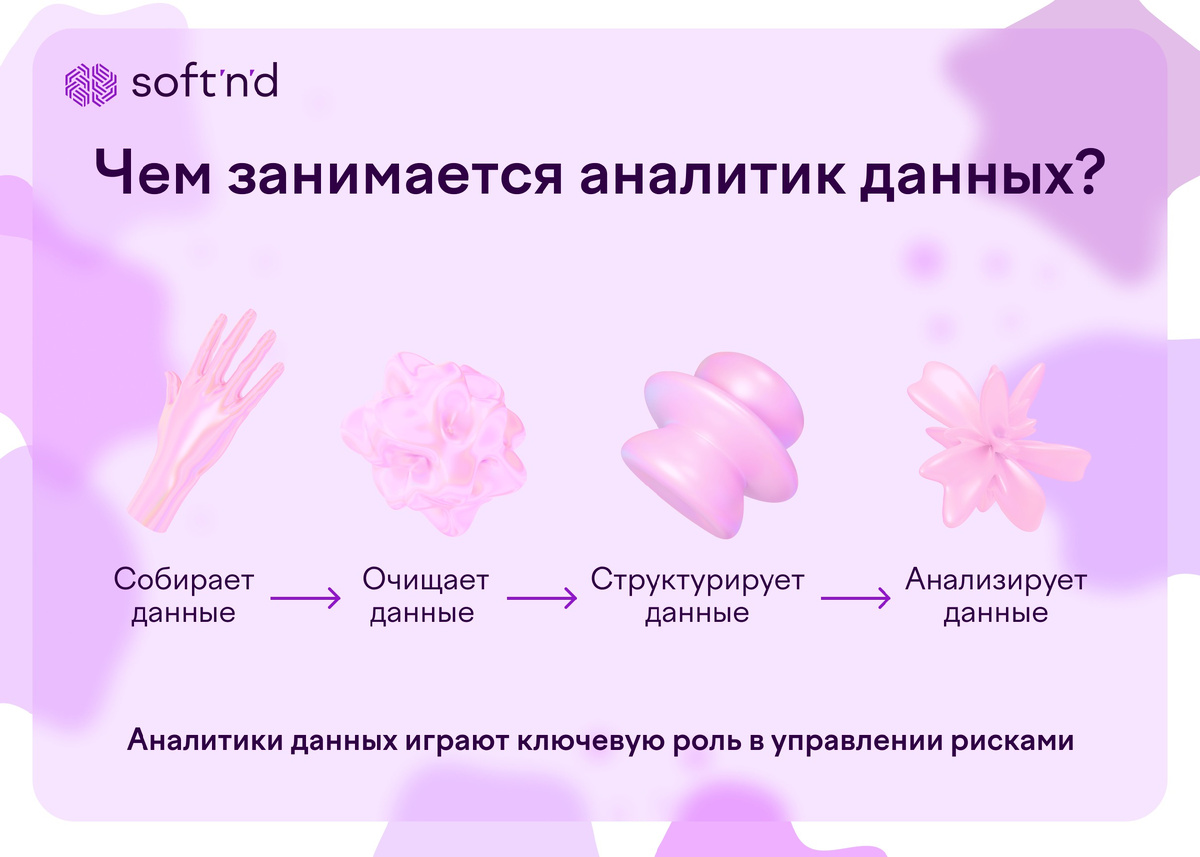 soft'n'd

Чем занимается аналитик данных?

Собирает данные → Очищает данные → Структурирует данные → Анализирует данные

Аналитики данных играют ключевую роль в управлении рисками